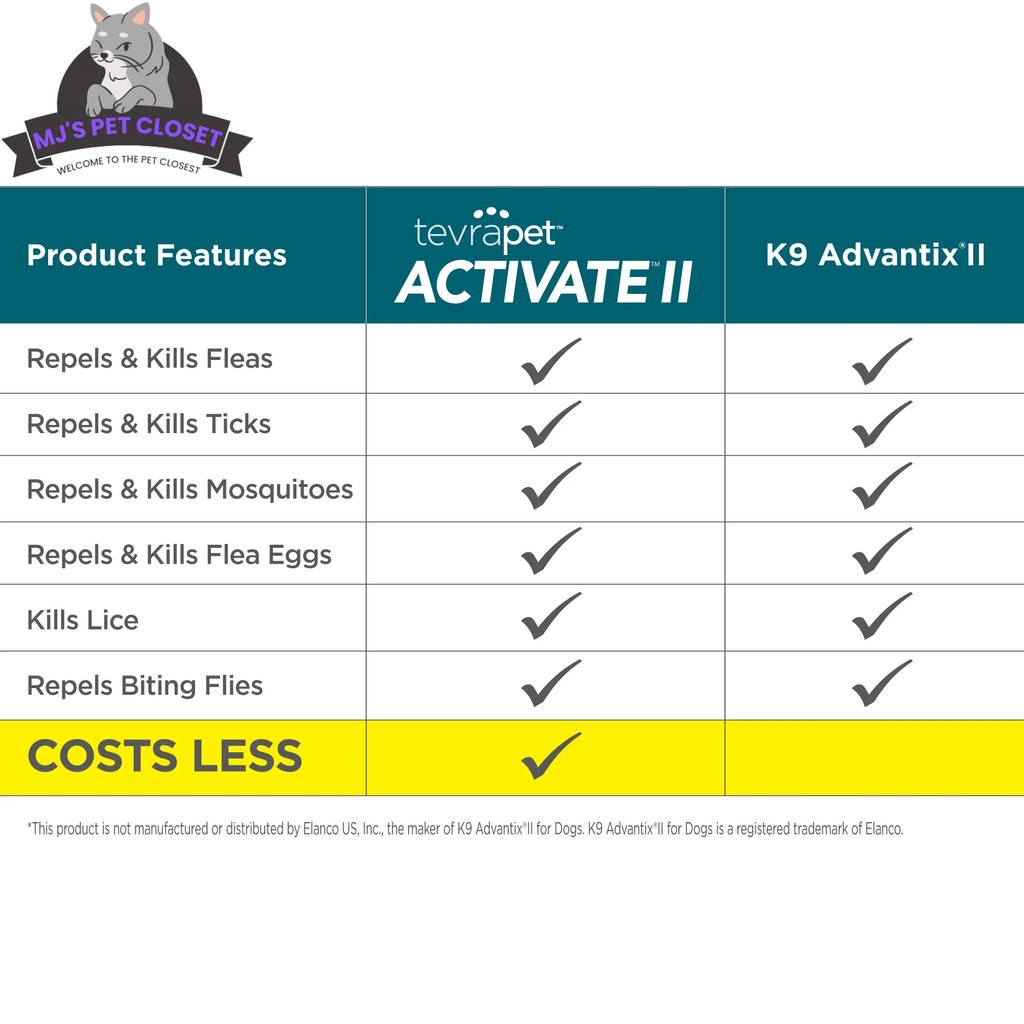 MJ'S PET CLOSET
WELCOME TO THE PET CLOSEST

| Product Features | tevrapet™ ACTIVATE™ II | K9 Advantix® II |
|---|---|---|
| Repels & Kills Fleas | ✓ | ✓ |
| Repels & Kills Ticks | ✓ | ✓ |
| Repels & Kills Mosquitoes | ✓ | ✓ |
| Repels & Kills Flea Eggs | ✓ | ✓ |
| Kills Lice | ✓ | ✓ |
| Repels Biting Flies | ✓ | ✓ |
| COSTS LESS | ✓ | |

*This product is not manufactured or distributed by Elanco US, Inc., the maker of K9 Advantix®II for Dogs. K9 Advantix®II for Dogs is a registered trademark of Elanco.